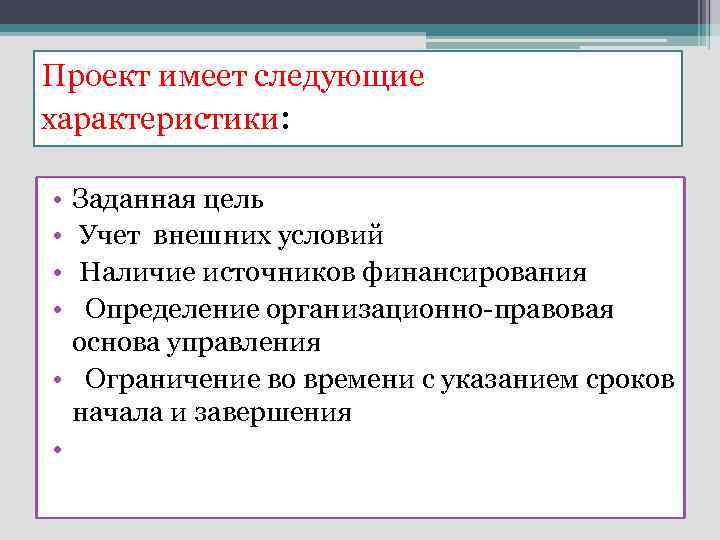 Проект имеет следующие характеристики:

• Заданная цель
• Учет внешних условий
• Наличие источников финансирования
• Определение организационно-правовая основа управления
• Ограничение во времени с указанием сроков начала и завершения
•